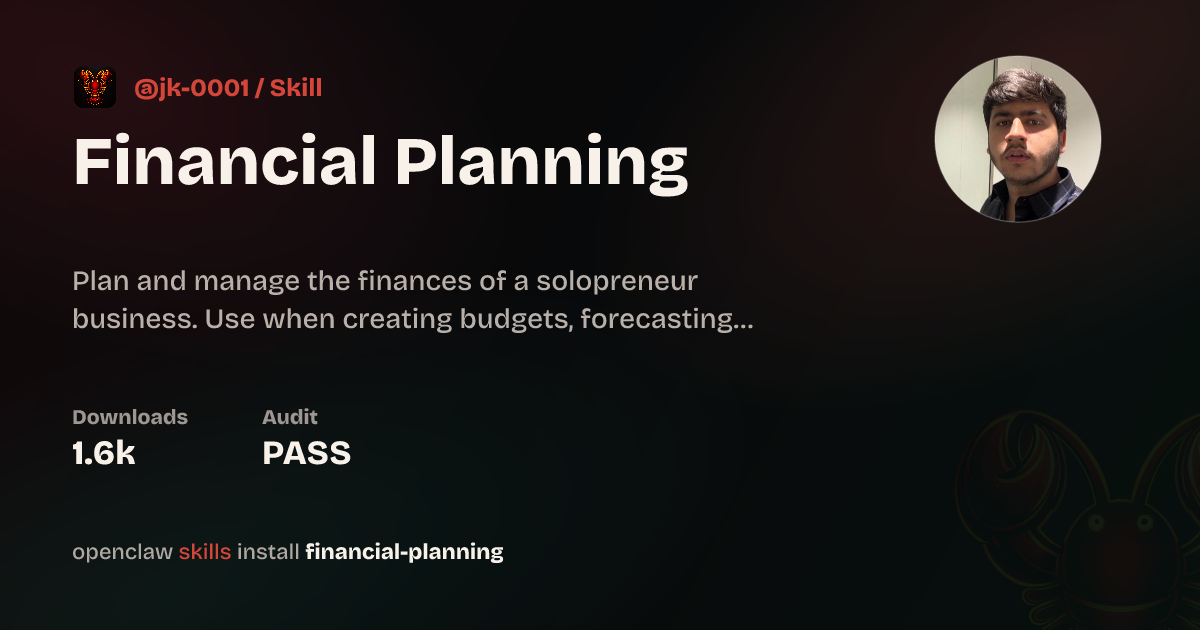 @jk-0001 / Skill

Financial Planning

Plan and manage the finances of a solopreneur business. Use when creating budgets, forecasting...

Downloads
1.6k

Audit
PASS

openclaw skills install financial-planning